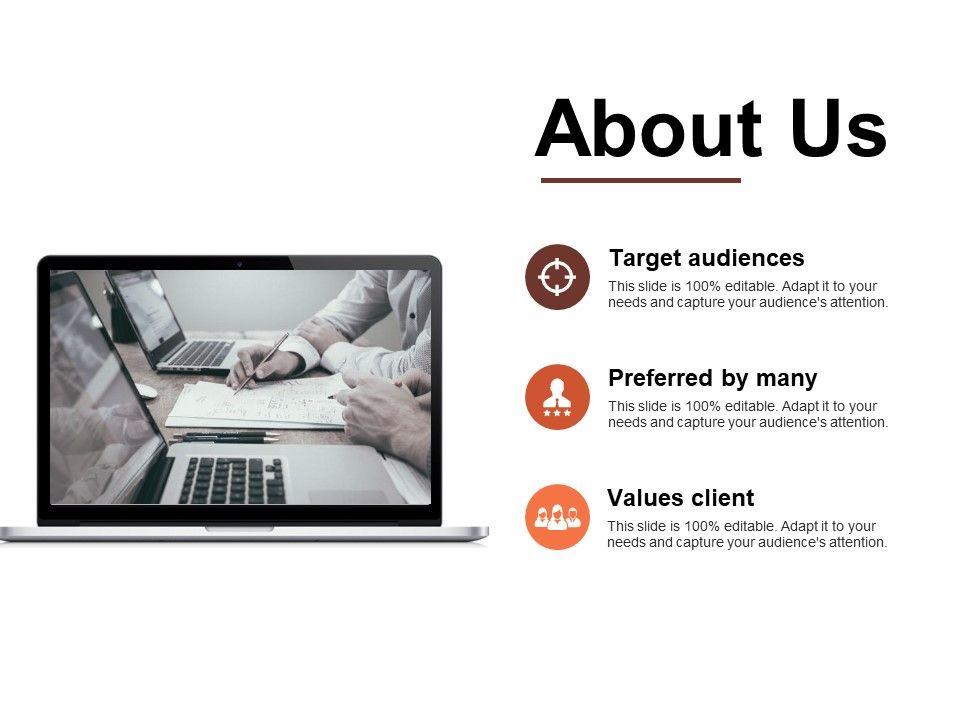 About Us

Target audiences
This slide is 100% editable. Adapt it to your needs and capture your audience's attention.

Preferred by many
This slide is 100% editable. Adapt it to your needs and capture your audience's attention.

Values client
This slide is 100% editable. Adapt it to your needs and capture your audience's attention.